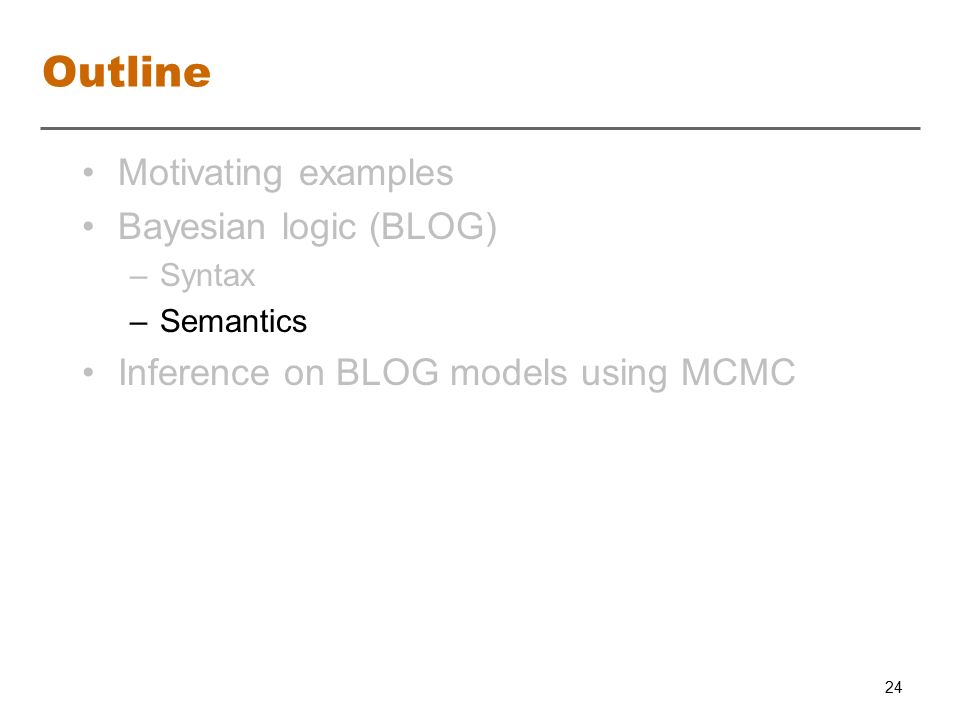 Outline

• Motivating examples
• Bayesian logic (BLOG)
– Syntax
– Semantics
• Inference on BLOG models using MCMC

24